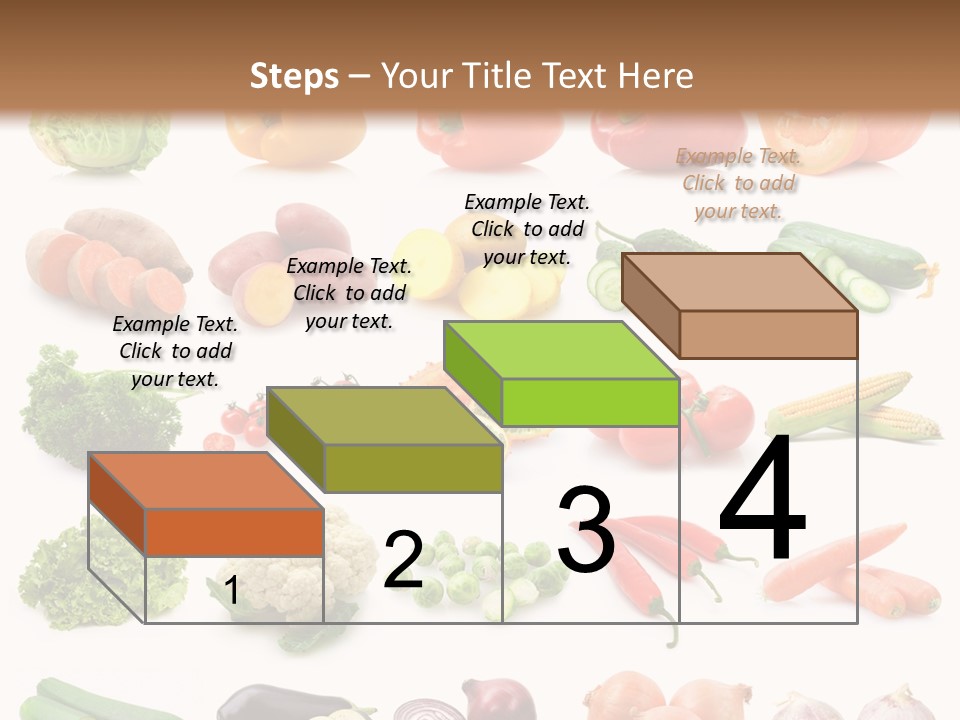 Steps – Your Title Text Here

Example Text. Click to add your text.

Example Text. Click to add your text.

Example Text. Click to add your text.

Example Text. Click to add your text.

1

2

3

4